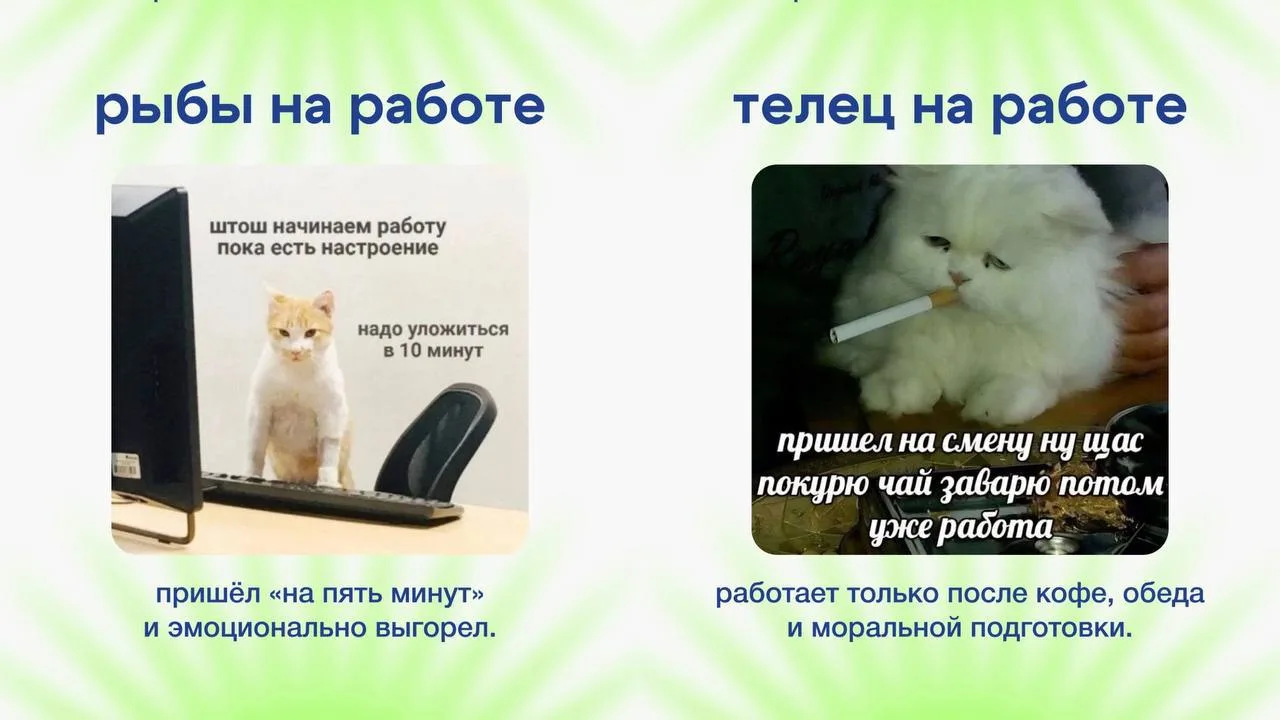 рыбы на работе

штош начинаем работу пока есть настроение

надо уложиться в 10 минут

пришёл «на пять минут» и эмоционально выгорел.

телец на работе

пришел на смену ну щас покурю чай заварю потом уже работа

работает только после кофе, обеда и моральной подготовки.